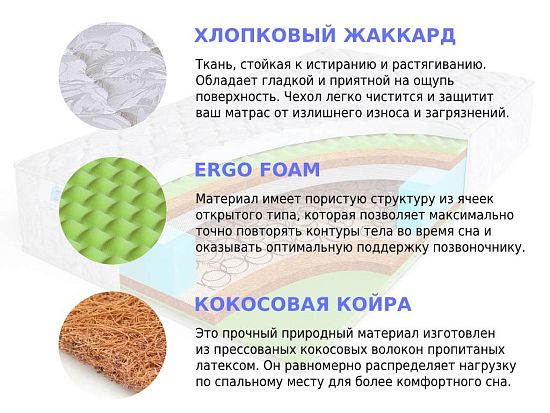 ХЛОПКОВЫЙ ЖАККАРД

Ткань, стойкая к истиранию и растягиванию. Обладает гладкой и приятной на ощупь поверхность. Чехол легко чистится и защитит ваш матрас от излишнего износа и загрязнений.

ERGO FOAM

Материал имеет пористую структуру из ячеек открытого типа, которая позволяет максимально точно повторять контуры тела во время сна и оказывать оптимальную поддержку позвоночнику.

КОКОСОВАЯ КОЙРА

Это прочный природный материал изготовлен из прессованых кокосовых волокон пропитаных латексом. Он равномерно распределяет нагрузку по спальному месту для более комфортного сна.